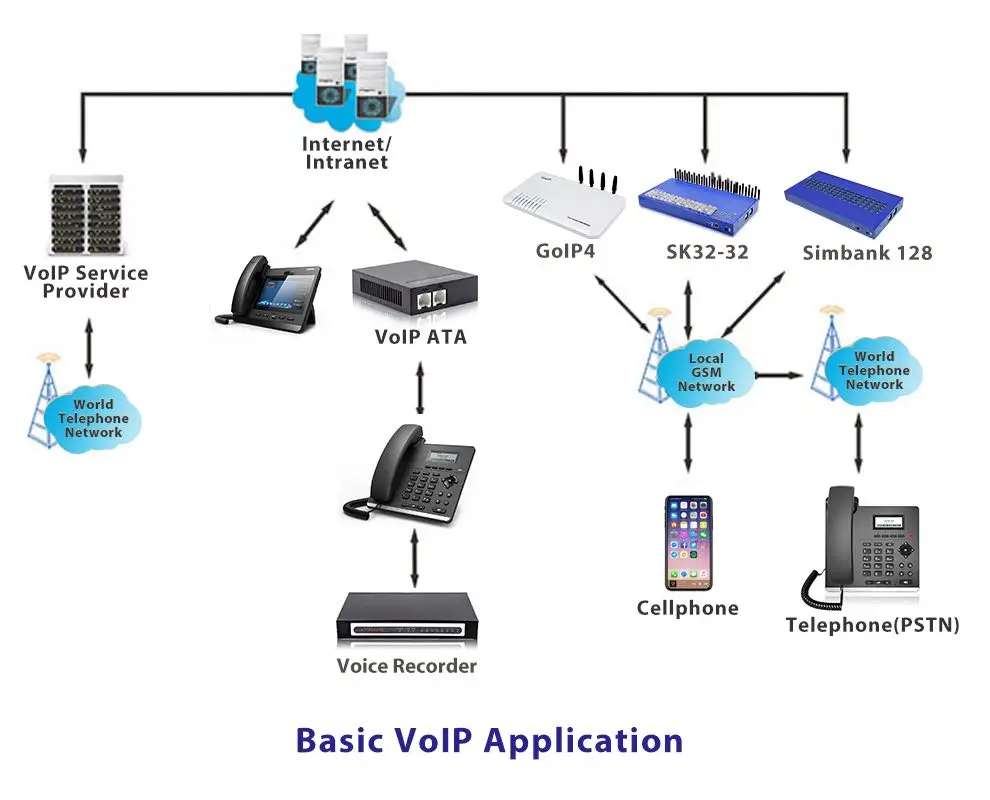 Internet/
Intranet

VoIP Service
Provider

World
Telephone
Network

VoIP ATA

Voice Recorder

GoIP4

SK32-32

Simbank 128

Local
GSM
Network

World
Telephone
Network

Cellphone

Telephone(PSTN)

Basic VoIP Application